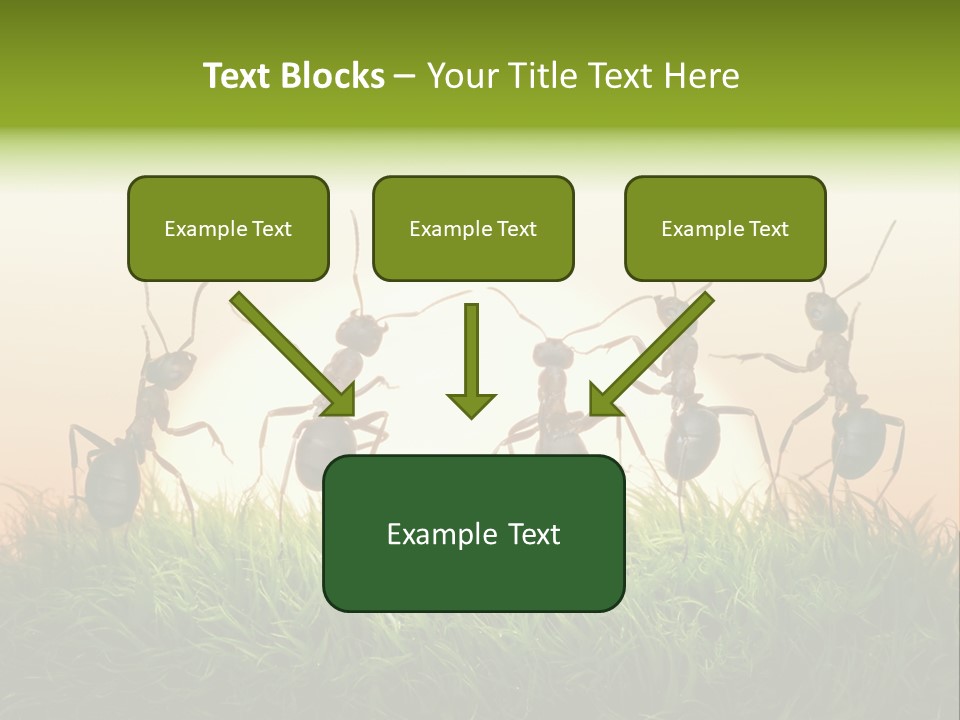 Text Blocks – Your Title Text Here

Example Text

Example Text

Example Text

Example Text